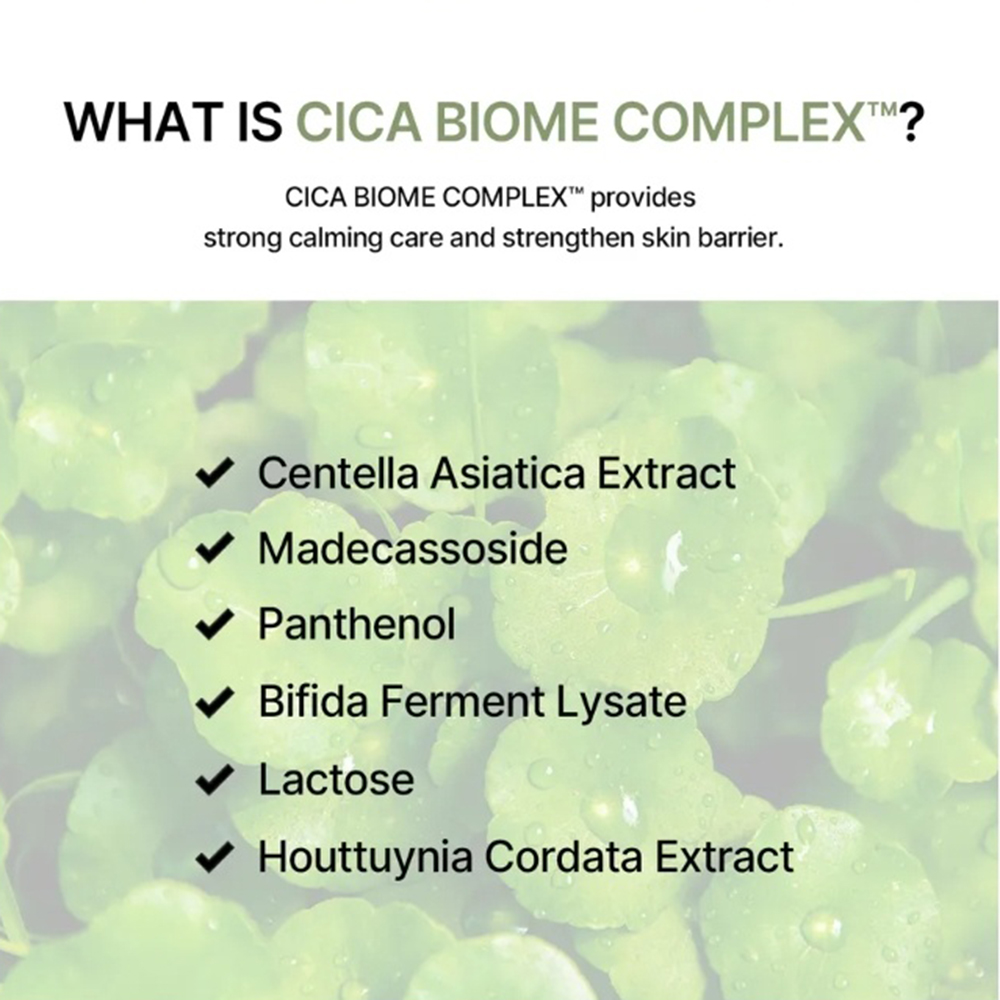 WHAT IS CICA BIOME COMPLEX™?

CICA BIOME COMPLEX™ provides strong calming care and strengthen skin barrier.

✔ Centella Asiatica Extract
✔ Madecassoside
✔ Panthenol
✔ Bifida Ferment Lysate
✔ Lactose
✔ Houttuynia Cordata Extract